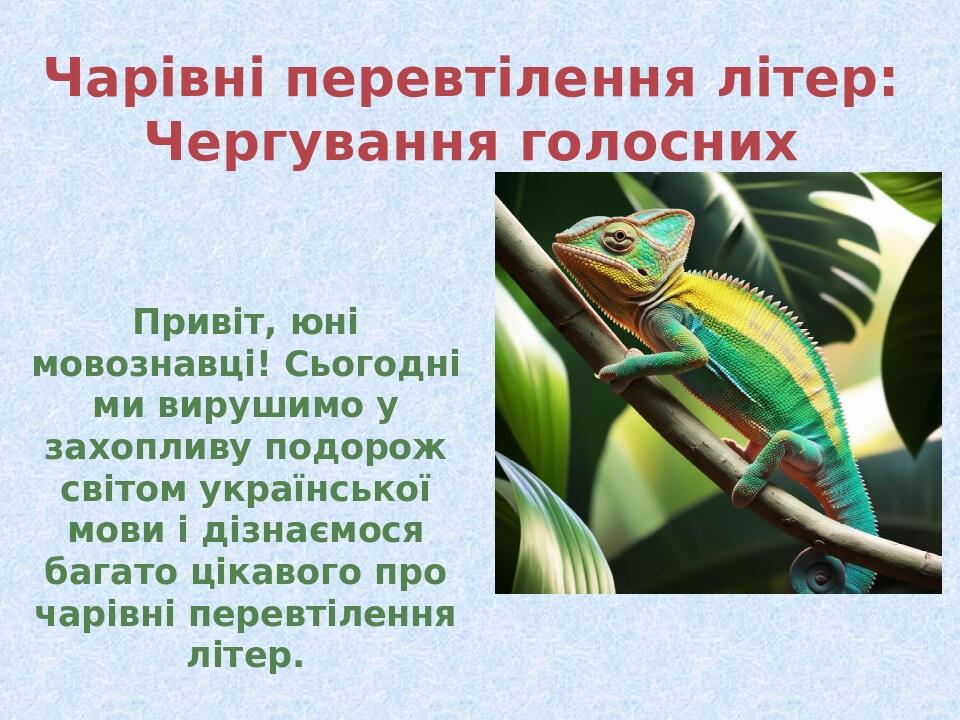 Чарівні перевтілення літер: Чергування голосних

Привіт, юні мовознавці! Сьогодні ми вирушимо у захопливу подорож світом української мови і дізнаємося багато цікавого про чарівні перевтілення літер.